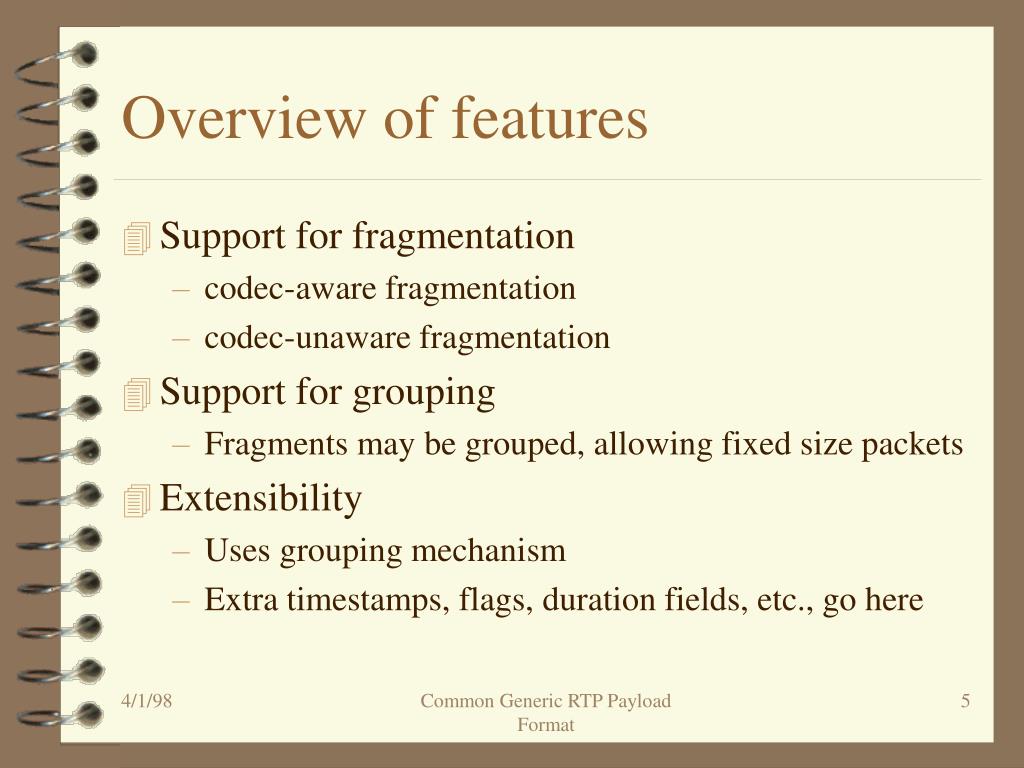 Overview of features

Support for fragmentation
– codec-aware fragmentation
– codec-unaware fragmentation

Support for grouping
– Fragments may be grouped, allowing fixed size packets

Extensibility
– Uses grouping mechanism
– Extra timestamps, flags, duration fields, etc., go here

4/1/98

Common Generic RTP Payload Format

5